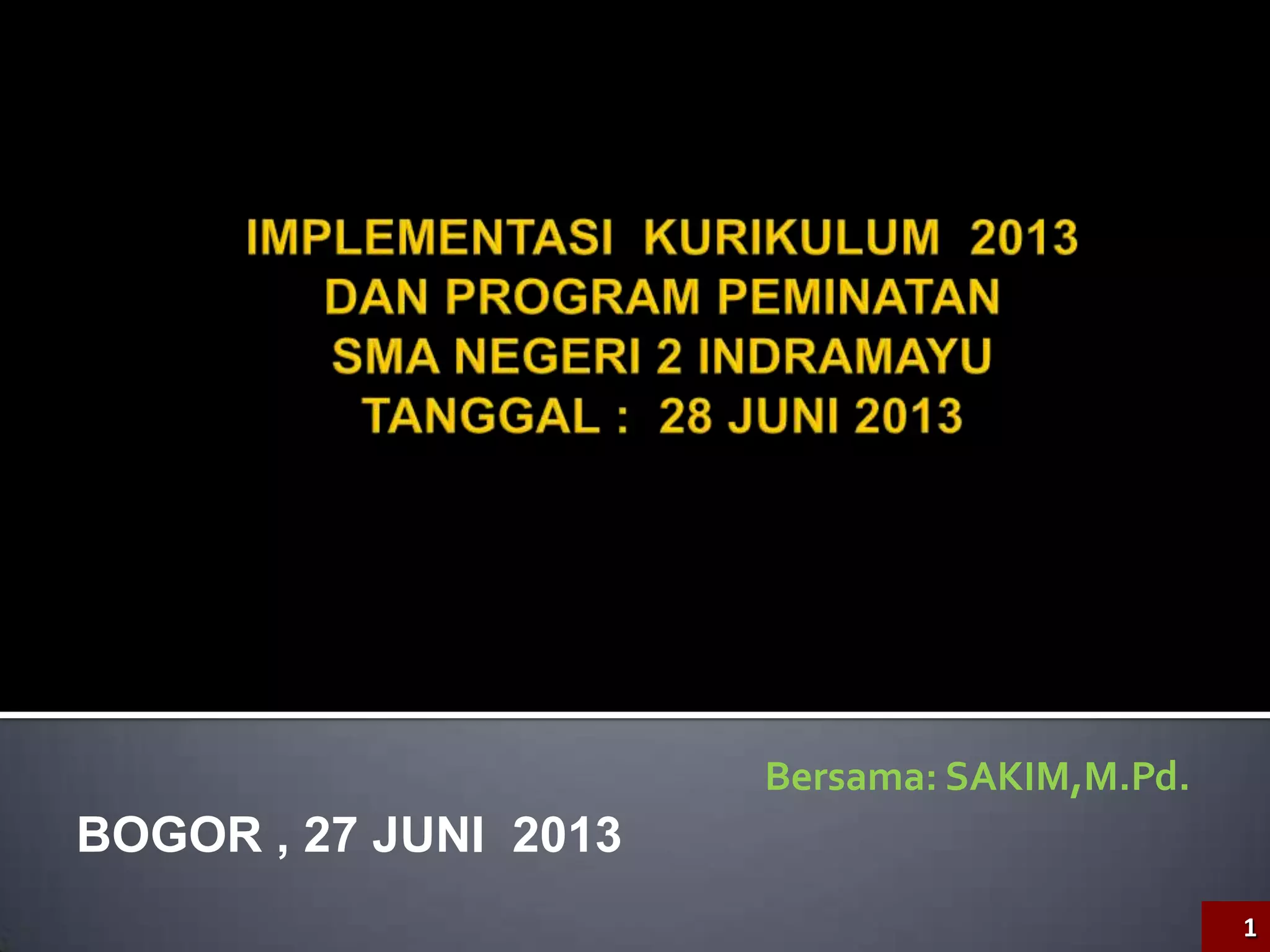 IMPLEMENTASI KURIKULUM 2013
DAN PROGRAM PEMINATAN
SMA NEGERI 2 INDRAMAYU
TANGGAL : 28 JUNI 2013

Bersama: SAKIM,M.Pd.

BOGOR , 27 JUNI 2013

1